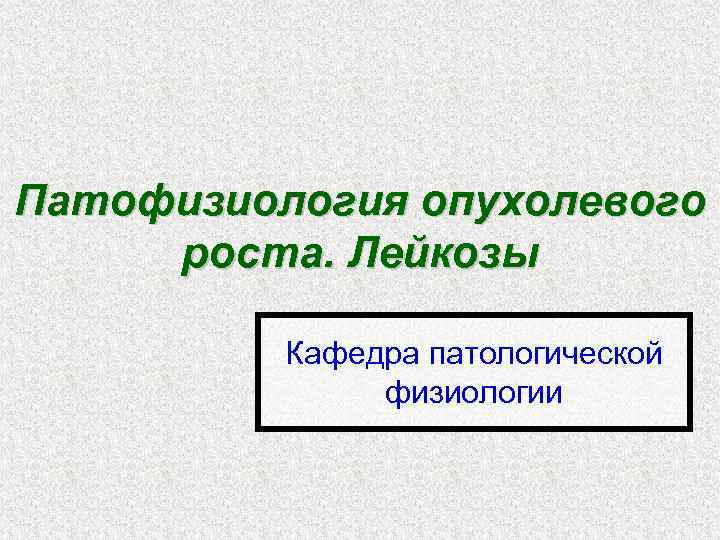 Патофизиология опухолевого роста. Лейкозы

Кафедра патологической физиологии